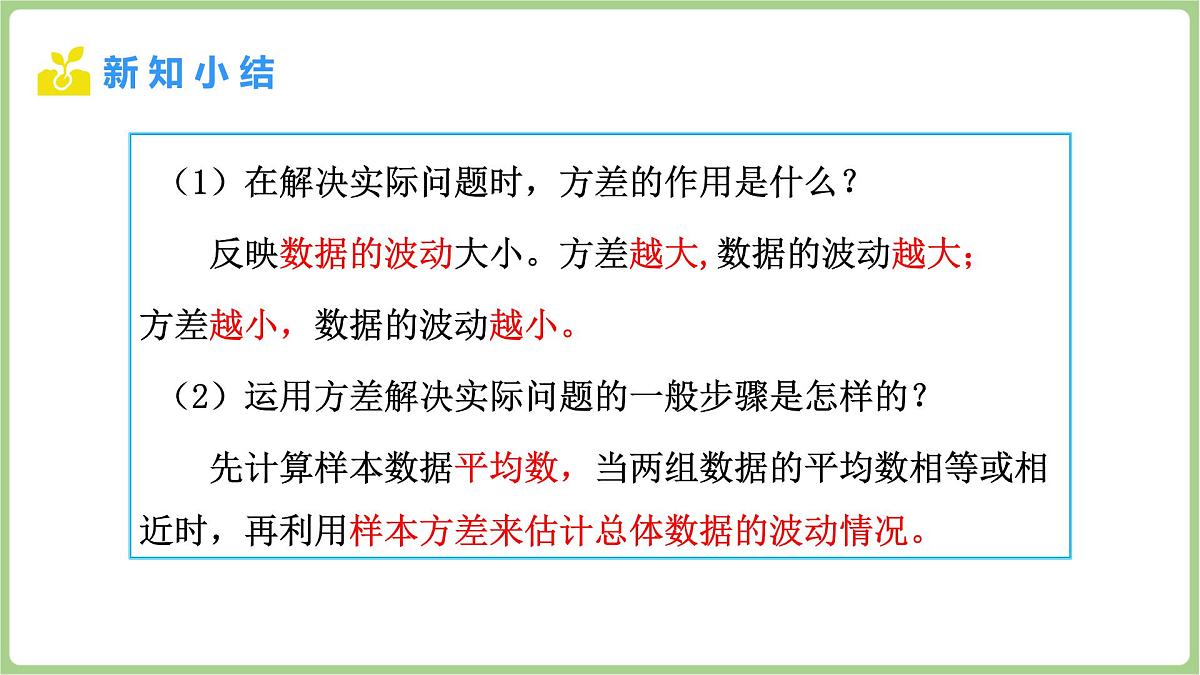 新知小结

（1）在解决实际问题时，方差的作用是什么？

反映数据的波动大小。方差越大,数据的波动越大；方差越小，数据的波动越小。

（2）运用方差解决实际问题的一般步骤是怎样的？

先计算样本数据平均数，当两组数据的平均数相等或相近时，再利用样本方差来估计总体数据的波动情况。